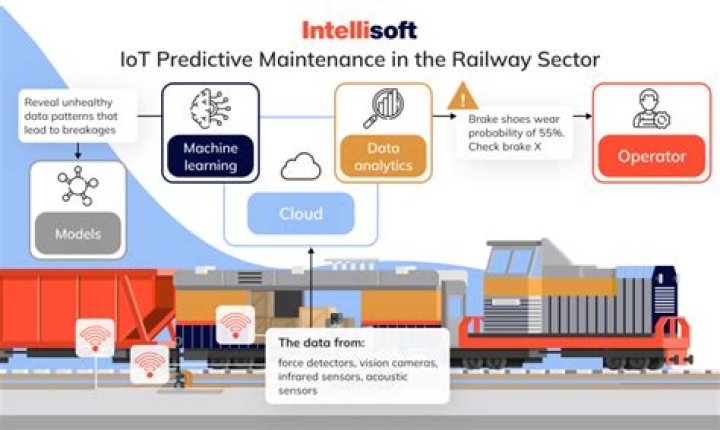 Intellisoft

IoT Predictive Maintenance in the Railway Sector

Reveal unhealthy data patterns that lead to breakages

Machine learning

Data analytics

Brake shoes wear probability of 55%. Check brake X

Operator

Models

Cloud

The data from:

force detectors, vision cameras, infrared sensors, acoustic sensors